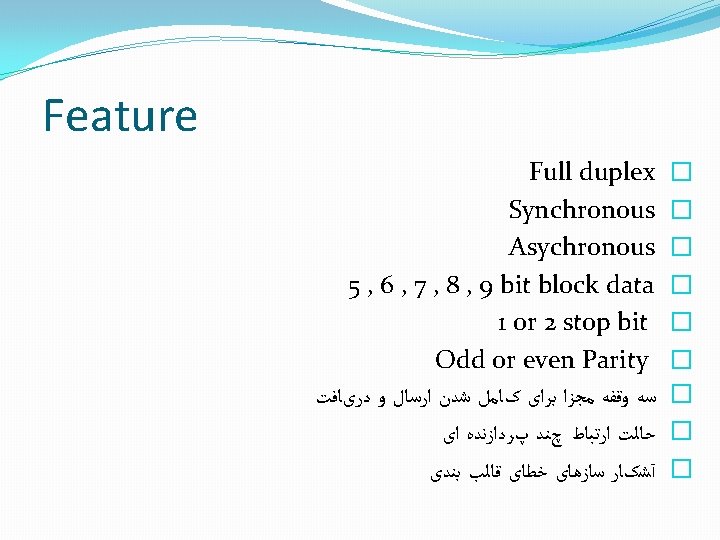 Feature

Full duplex
Synchronous
Asychronous
5 , 6 , 7 , 8 , 9 bit block data
1 or 2 stop bit
Odd or even Parity
سه وقفه مجزا برای کامل شدن ارسال و دریافت
حالت ارتباط چند پردازنده ای
آشکار سازهای خطای قالب بندی